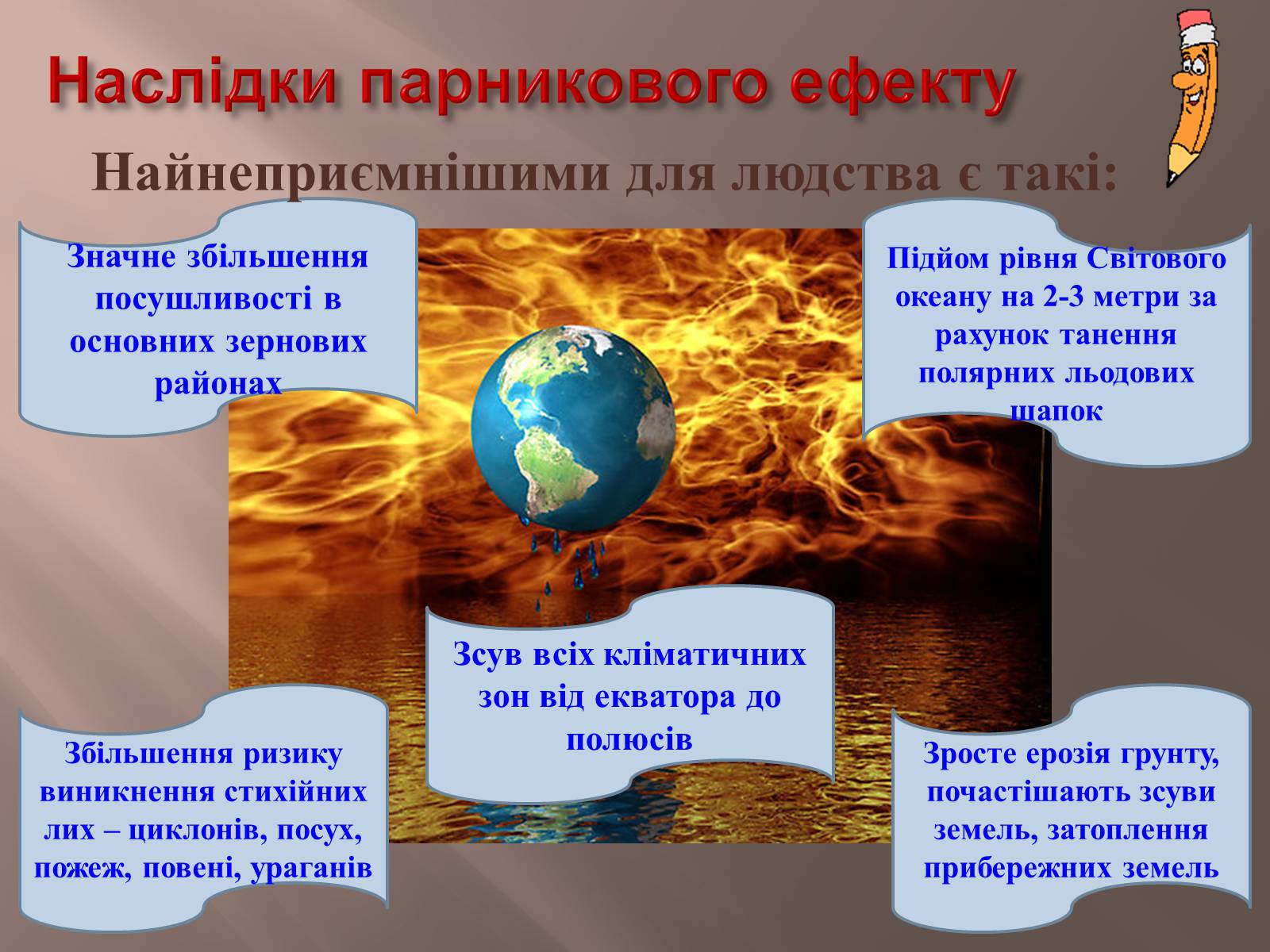 Наслідки парникового ефекту

Найнеприємнішими для людства є такі:

Значне збільшення посушливості в основних зернових районах

Підйом рівня Світового океану на 2-3 метри за рахунок танення полярних льодових шапок

Зсув всіх кліматичних зон від екватора до полюсів

Збільшення ризику виникнення стихійних лих – циклонів, посух, пожеж, повені, ураганів

Зросте ерозія грунту, почастішають зсуви земель, затоплення прибережних земель